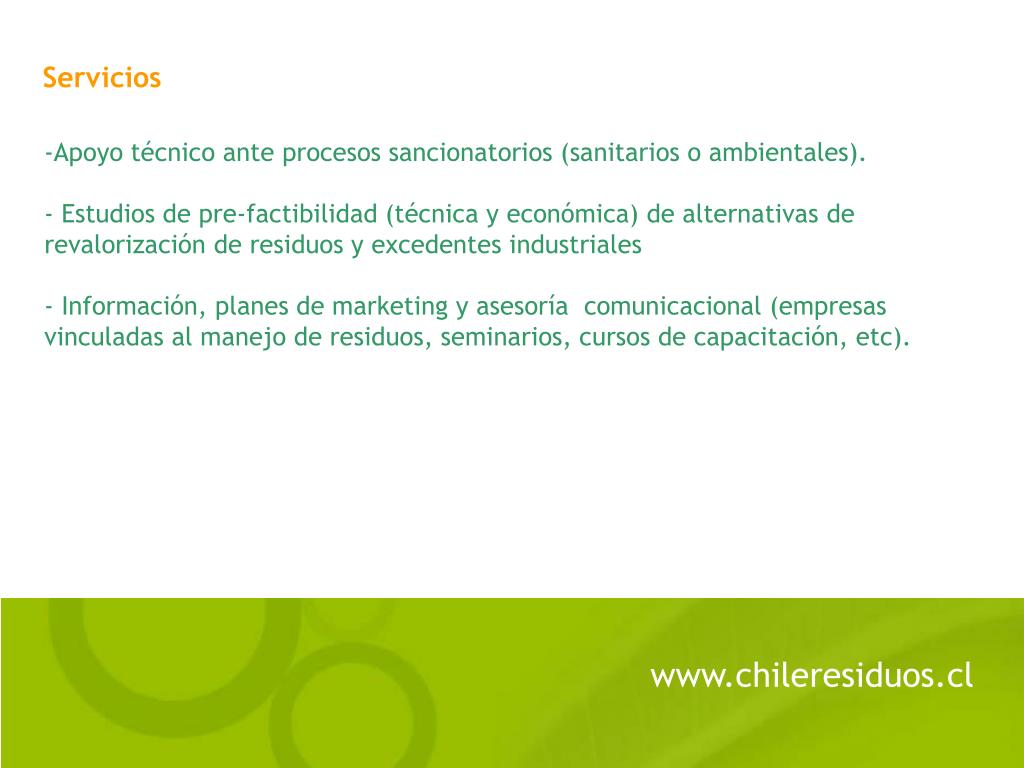 Servicios

-Apoyo técnico ante procesos sancionatorios (sanitarios o ambientales).

- Estudios de pre-factibilidad (técnica y económica) de alternativas de revalorización de residuos y excedentes industriales

- Información, planes de marketing y asesoría comunicacional (empresas vinculadas al manejo de residuos, seminarios, cursos de capacitación, etc).

www.chileresiduos.cl